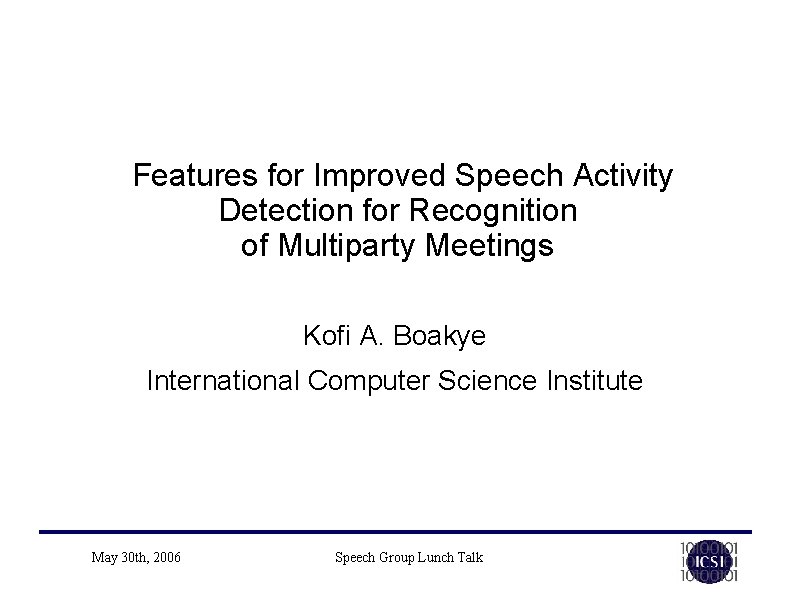 Features for Improved Speech Activity Detection for Recognition of Multiparty Meetings

Kofi A. Boakye

International Computer Science Institute

May 30th, 2006

Speech Group Lunch Talk

ICSI